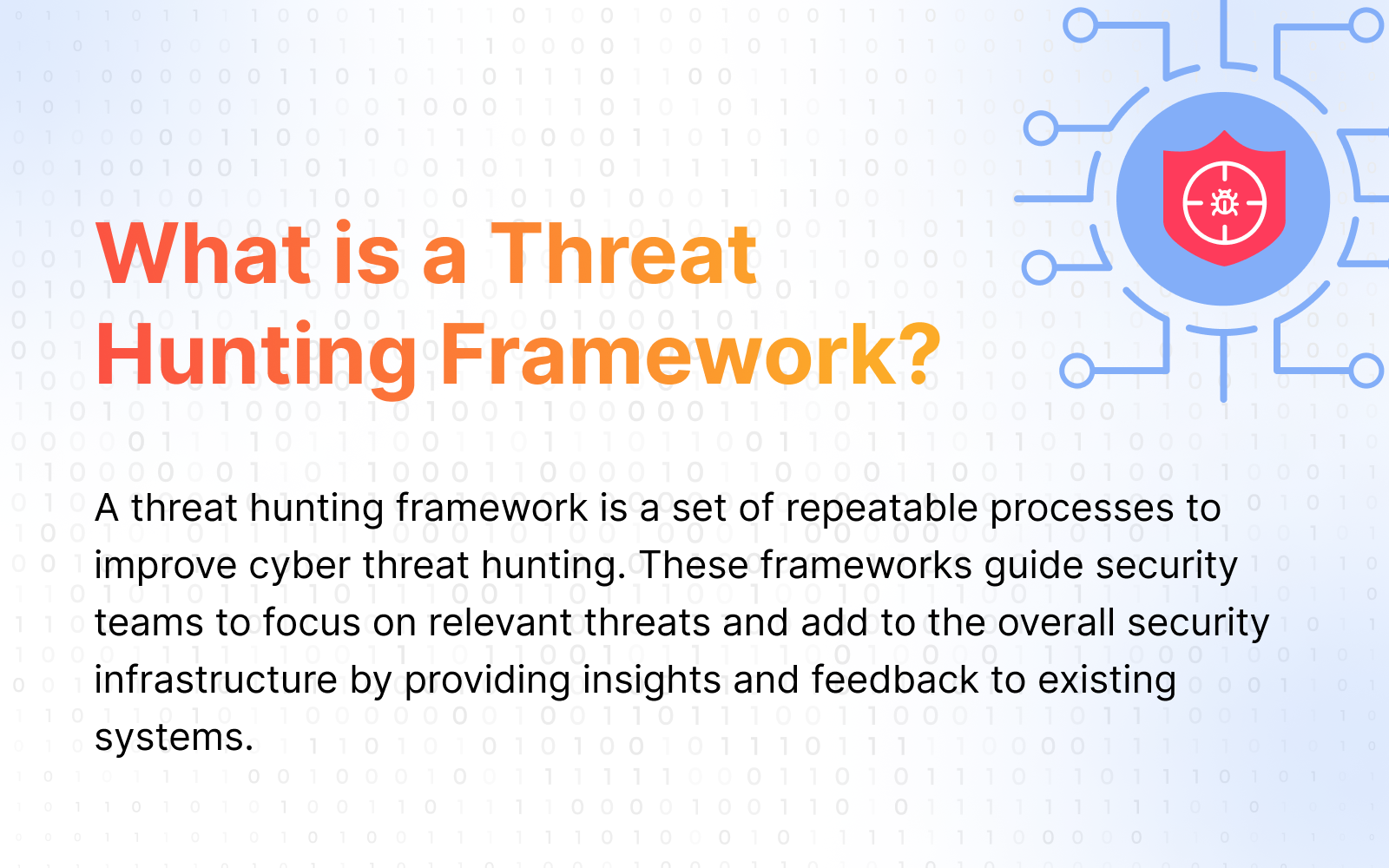 What is a Threat Hunting Framework?

A threat hunting framework is a set of repeatable processes to improve cyber threat hunting. These frameworks guide security teams to focus on relevant threats and add to the overall security infrastructure by providing insights and feedback to existing systems.